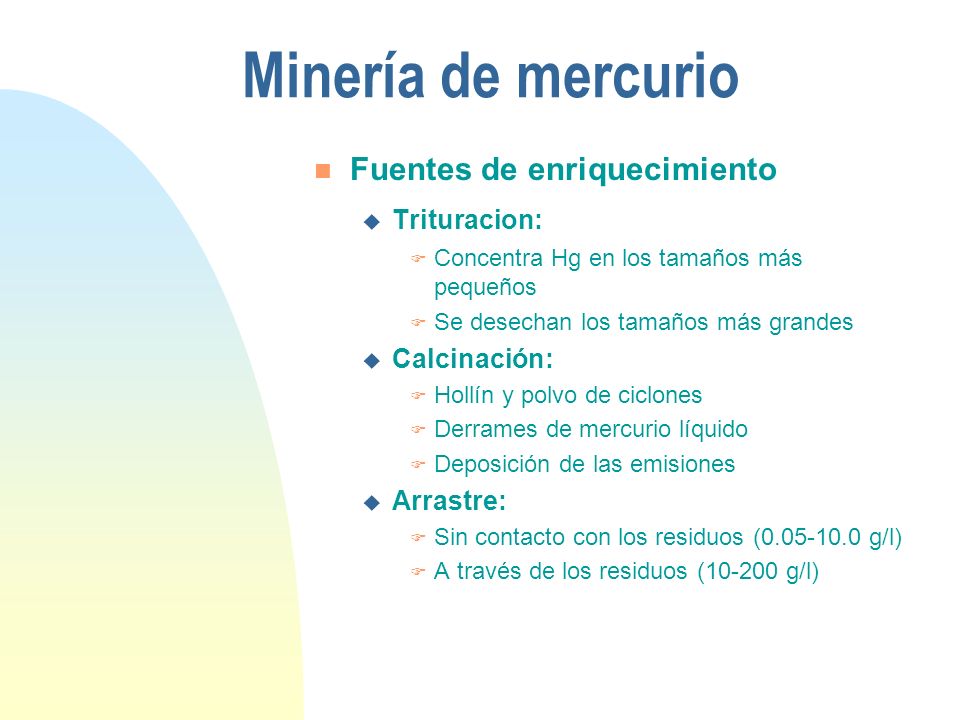 Minería de mercurio

Fuentes de enriquecimiento

Trituracion:

Concentra Hg en los tamaños más pequeños

Se desechan los tamaños más grandes

Calcinación:

Hollín y polvo de ciclones

Derrames de mercurio líquido

Deposición de las emisiones

Arrastre:

Sin contacto con los residuos (0.05-10.0 g/l)

A través de los residuos (10-200 g/l)